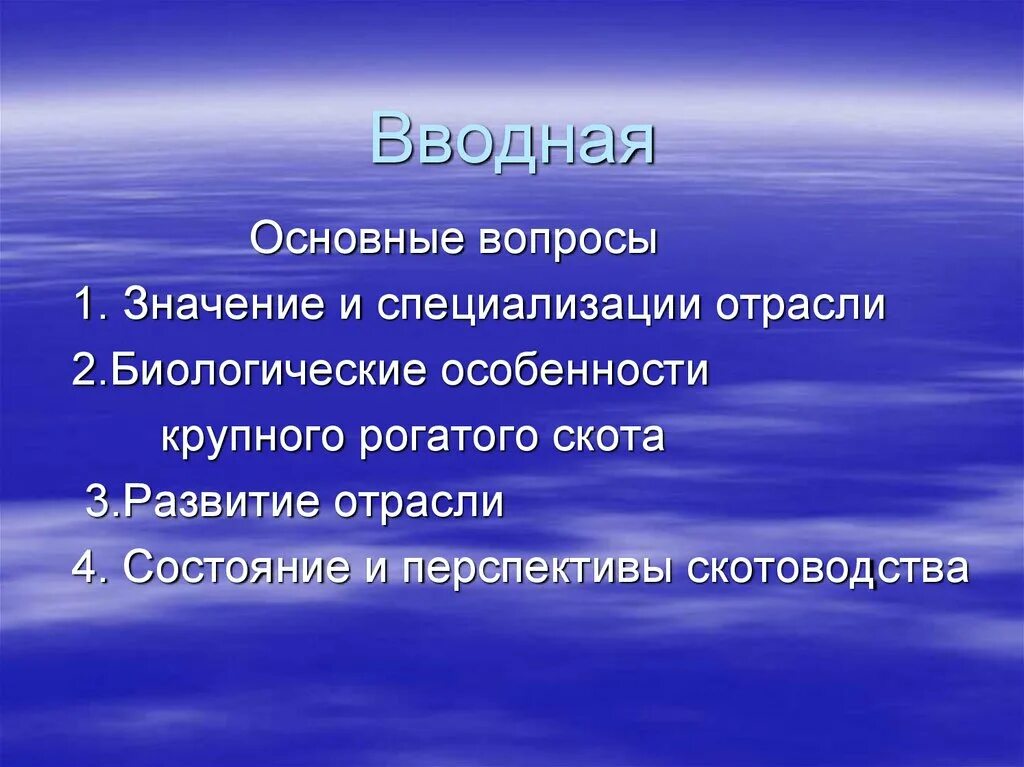 Вводная

Основные вопросы

1. Значение и специализации отрасли

2.Биологические особенности крупного рогатого скота

3.Развитие отрасли

4. Состояние и перспективы скотоводства